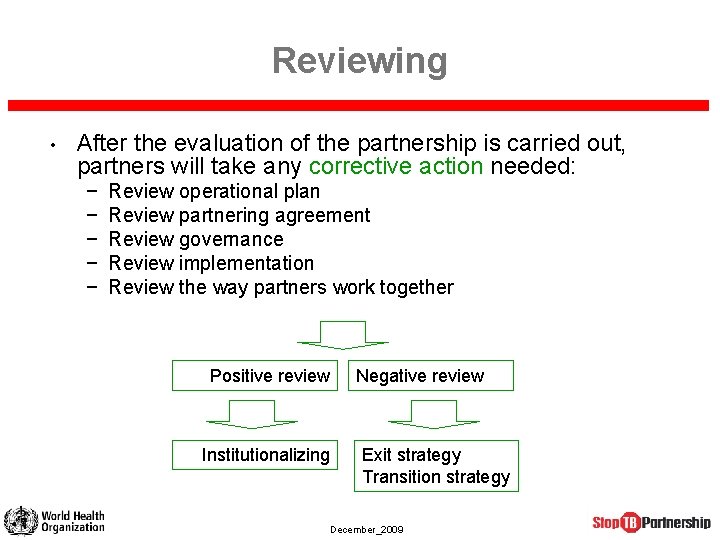 Reviewing

• After the evaluation of the partnership is carried out, partners will take any corrective action needed:
− Review operational plan
− Review partnering agreement
− Review governance
− Review implementation
− Review the way partners work together

Positive review

Negative review

Institutionalizing

Exit strategy
Transition strategy

World Health Organization

December_2009

Stop TB Partnership